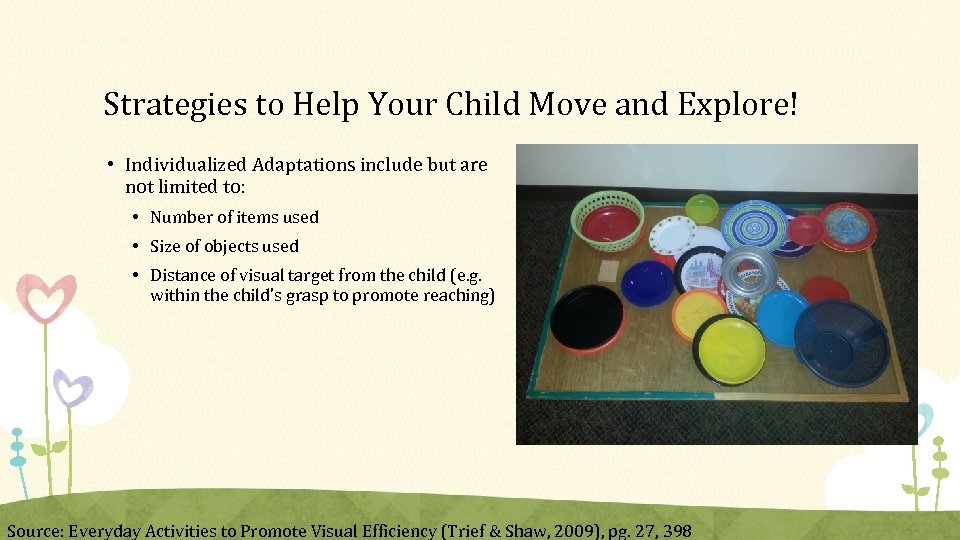 Strategies to Help Your Child Move and Explore!

• Individualized Adaptations include but are not limited to:
  • Number of items used
  • Size of objects used
  • Distance of visual target from the child (e.g. within the child's grasp to promote reaching)

Source: Everyday Activities to Promote Visual Efficiency (Trief & Shaw, 2009), pg. 27, 398